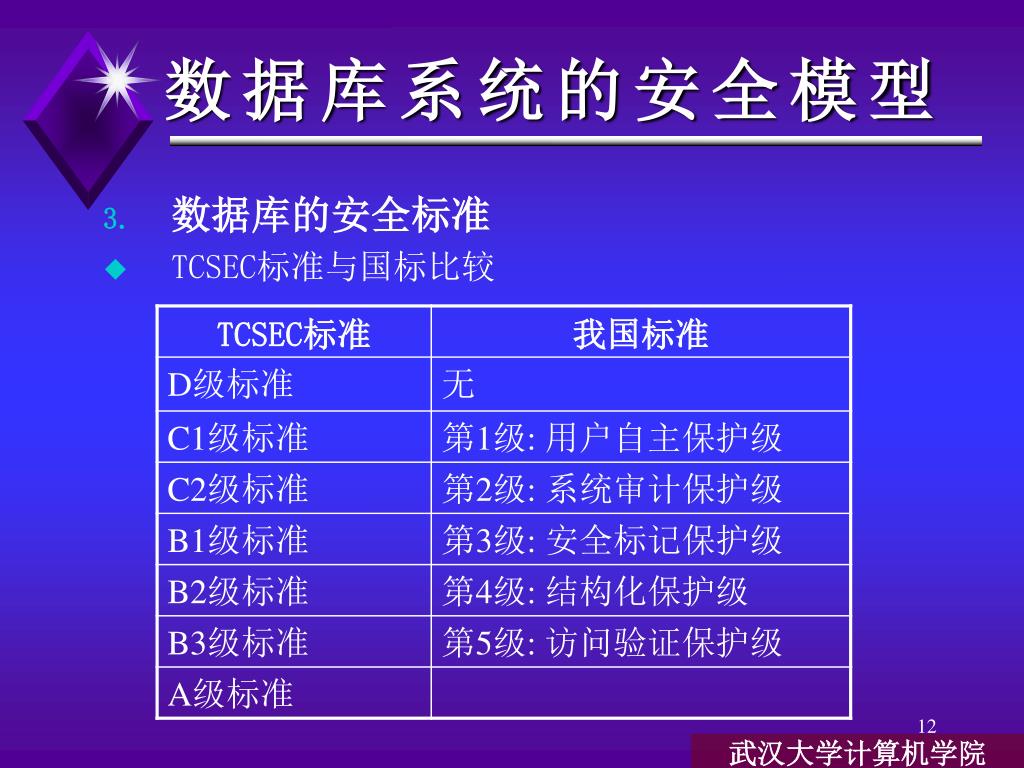 数据库系统的安全模型

3. 数据库的安全标准

◆ TCSEC标准与国标比较

| TCSEC标准 | 我国标准 |
|---|---|
| D级标准 | 无 |
| C1级标准 | 第1级: 用户自主保护级 |
| C2级标准 | 第2级: 系统审计保护级 |
| B1级标准 | 第3级: 安全标记保护级 |
| B2级标准 | 第4级: 结构化保护级 |
| B3级标准 | 第5级: 访问验证保护级 |
| A级标准 | |

12

武汉大学计算机学院